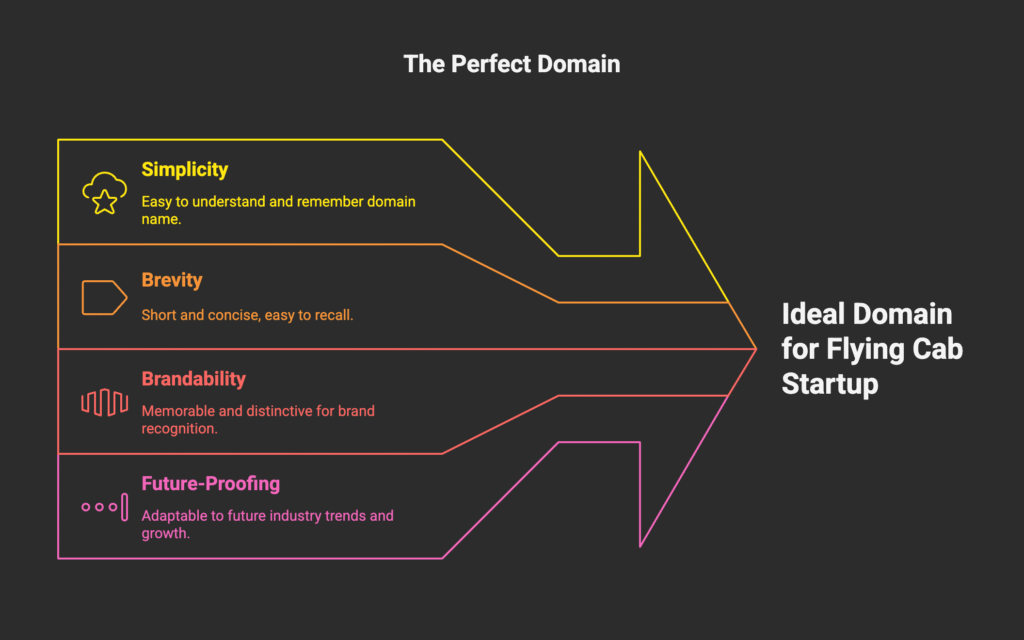 The Perfect Domain

Simplicity

Easy to understand and remember domain name.

Brevity

Short and concise, easy to recall.

Brandability

Memorable and distinctive for brand recognition.

Future-Proofing

Adaptable to future industry trends and growth.

Ideal Domain for Flying Cab Startup